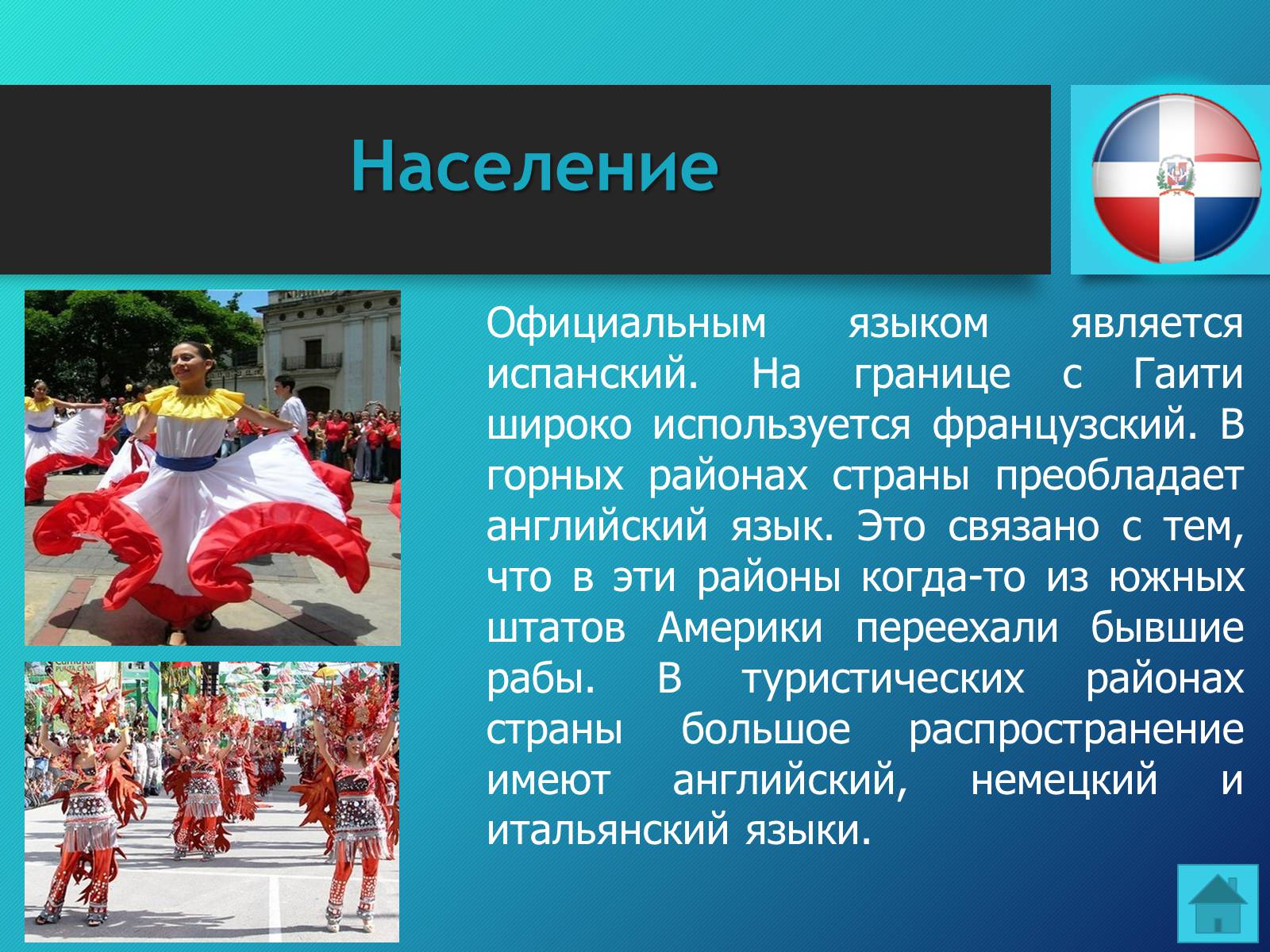 Население

Официальным языком является испанский. На границе с Гаити широко используется французский. В горных районах страны преобладает английский язык. Это связано с тем, что в эти районы когда-то из южных штатов Америки переехали бывшие рабы. В туристических районах страны большое распространение имеют английский, немецкий и итальянский языки.